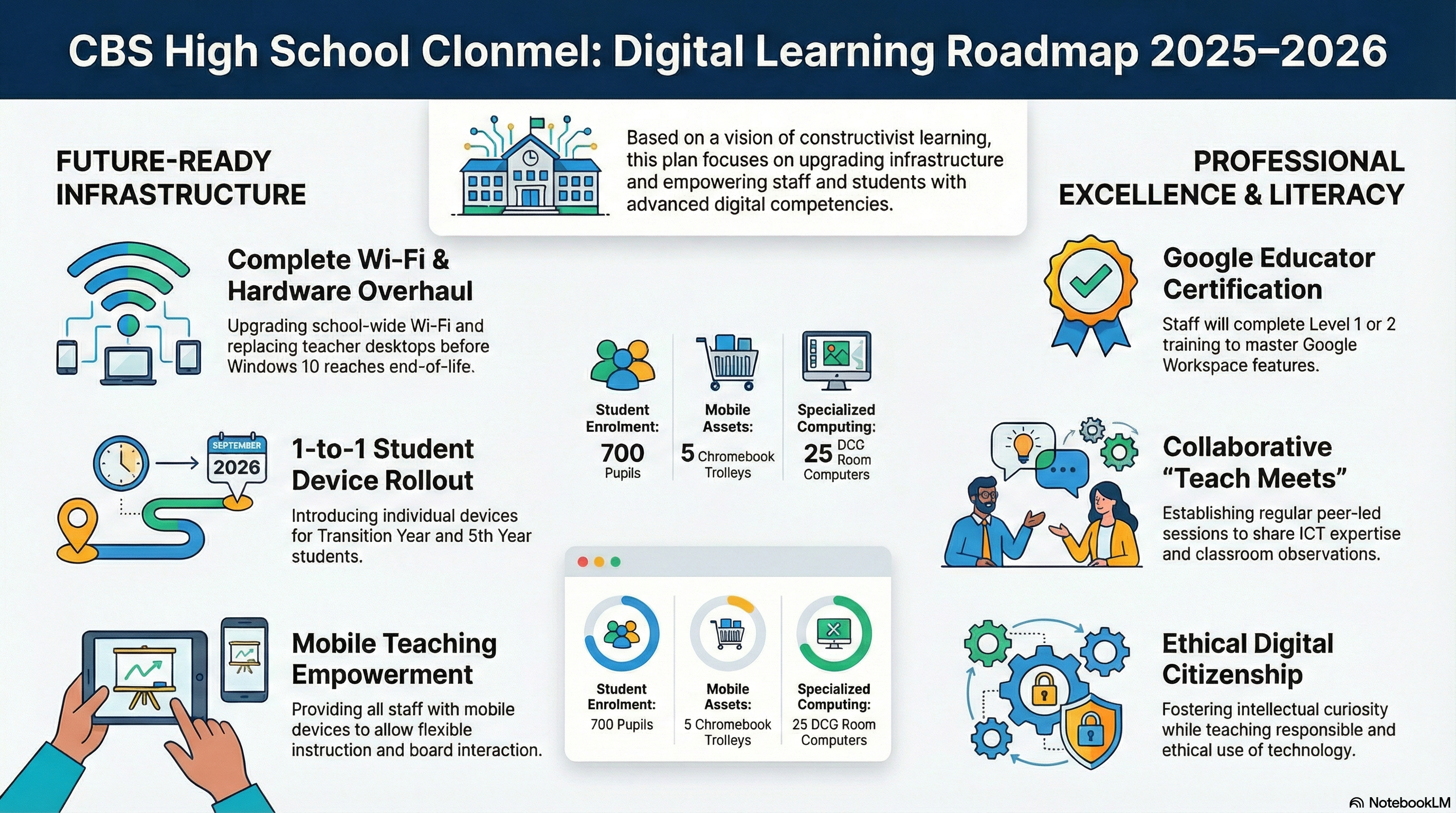 CBS High School Clonmel: Digital Learning Roadmap 2025–2026

Based on a vision of constructivist learning, this plan focuses on upgrading infrastructure and empowering staff and students with advanced digital competencies.

FUTURE-READY INFRASTRUCTURE

Complete Wi-Fi & Hardware Overhaul

Upgrading school-wide Wi-Fi and replacing teacher desktops before Windows 10 reaches end-of-life.

SEPTEMBER
2026

1-to-1 Student Device Rollout

Introducing individual devices for Transition Year and 5th Year students.

Mobile Teaching Empowerment

Providing all staff with mobile devices to allow flexible instruction and board interaction.

Student Enrolment: 700 Pupils

Mobile Assets: 5 Chromebook Trolleys

Specialized Computing: 25 DCG Room Computers

Student Enrolment: 700 Pupils

Mobile Assets: 5 Chromebook Trolleys

Specialized Computing: 25 DCG Room Computers

PROFESSIONAL EXCELLENCE & LITERACY

Google Educator Certification

Staff will complete Level 1 or 2 training to master Google Workspace features.

Collaborative “Teach Meets”

Establishing regular peer-led sessions to share ICT expertise and classroom observations.

Ethical Digital Citizenship

Fostering intellectual curiosity while teaching responsible and ethical use of technology.

NotebookLM